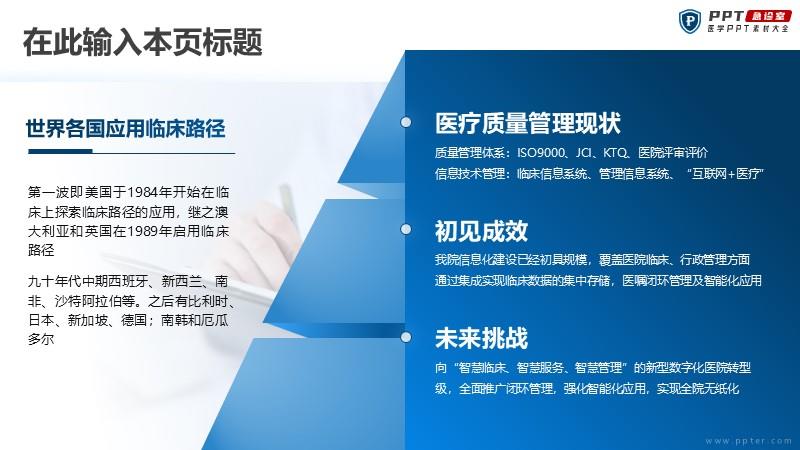 在此输入本页标题

PPT 急诊室
医学PPT素材大全

世界各国应用临床路径

第一波即美国于1984年开始在临床上探索临床路径的应用，继之澳大利亚和英国在1989年启用临床路径

九十年代中期西班牙、新西兰、南非、沙特阿拉伯等。之后有比利时、日本、新加坡、德国；南韩和厄瓜多尔

医疗质量管理现状

质量管理体系：ISO9000、JCI、KTQ、医院评审评价
信息技术管理：临床信息系统、管理信息系统、“互联网+医疗”

初见成效

我院信息化建设已经初具规模，覆盖医院临床、行政管理方面
通过集成实现临床数据的集中存储，医嘱闭环管理及智能化应用

未来挑战

向“智慧临床、智慧服务、智慧管理”的新型数字化医院转型级，全面推广闭环管理，强化智能化应用，实现全院无纸化

www.ppter.com